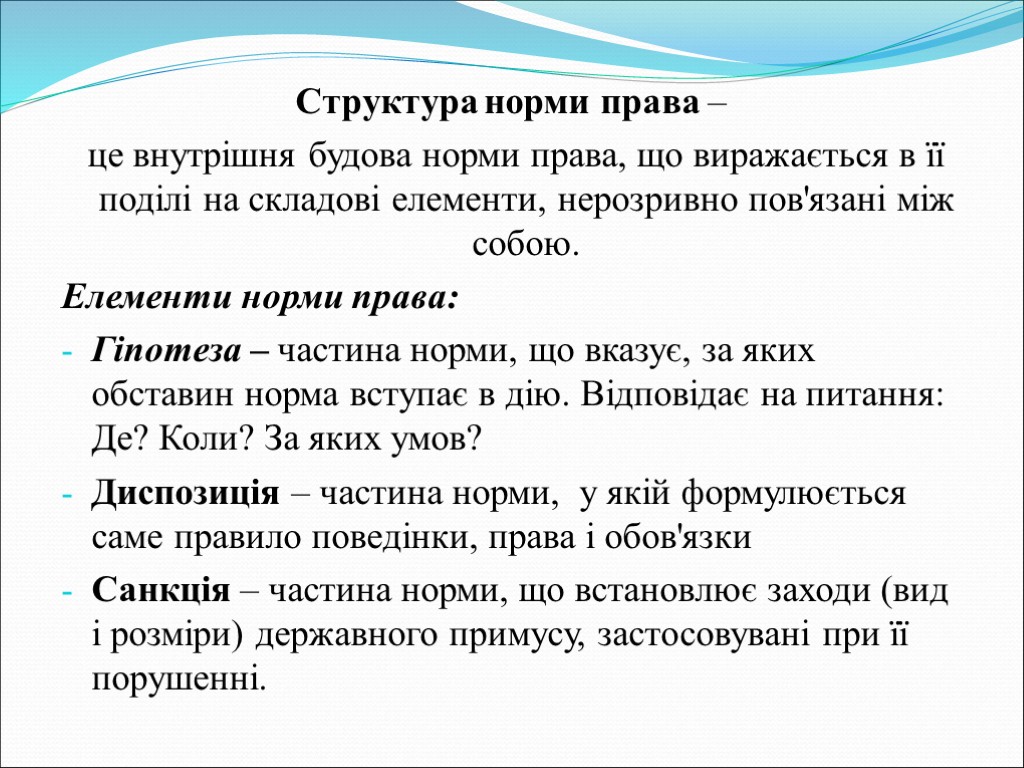 Структура норми права –

це внутрішня будова норми права, що виражається в її поділі на складові елементи, нерозривно пов'язані між собою.

Елементи норми права:

- Гіпотеза – частина норми, що вказує, за яких обставин норма вступає в дію. Відповідає на питання: Де? Коли? За яких умов?
- Диспозиція – частина норми, у якій формулюється саме правило поведінки, права і обов'язки
- Санкція – частина норми, що встановлює заходи (вид і розміри) державного примусу, застосовувані при її порушенні.